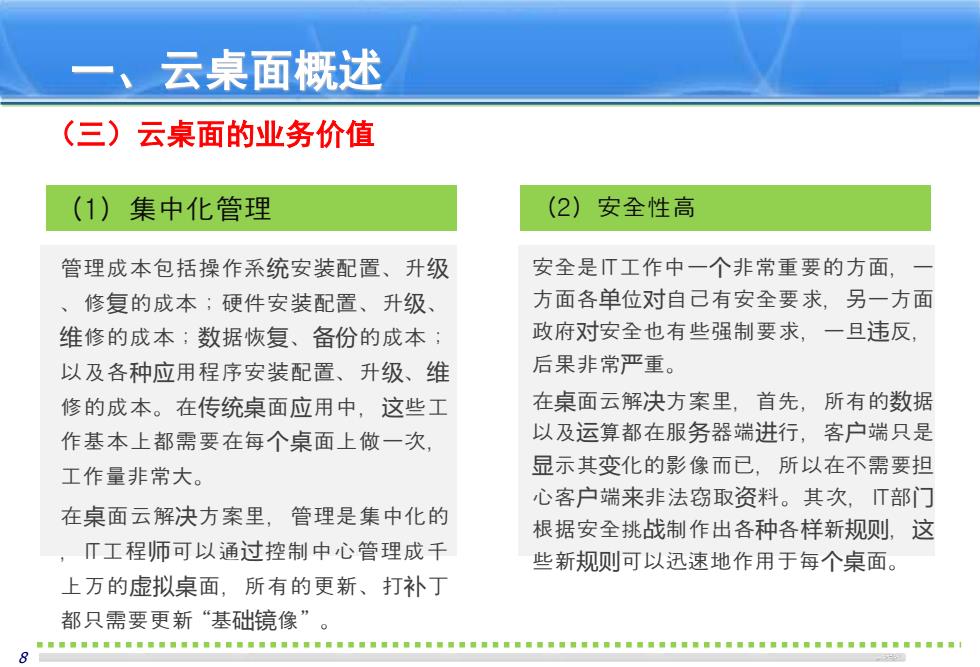 一、云桌面概述

（三）云桌面的业务价值

（1）集中化管理

管理成本包括操作系统安装配置、升级、修复的成本；硬件安装配置、升级、维修的成本；数据恢复、备份的成本；以及各种应用程序安装配置、升级、维修的成本。在传统桌面应用中，这些工作基本上都需要在每个桌面上做一次，工作量非常大。

在桌面云解决方案里，管理是集中化的，IT工程师可以通过控制中心管理成千上万的虚拟桌面，所有的更新、打补丁都只需要更新“基础镜像”。

（2）安全性高

安全是IT工作中一个非常重要的方面，一方面各单位对自己有安全要求，另一方面政府对安全也有些强制要求，一旦违反，后果非常严重。

在桌面云解决方案里，首先，所有的数据以及运算都在服务器端进行，客户端只是显示其变化的影像而已，所以在不需要担心客户端来非法窃取资料。其次，IT部门根据安全挑战制作出各种各样新规则，这些新规则可以迅速地作用于每个桌面。

8